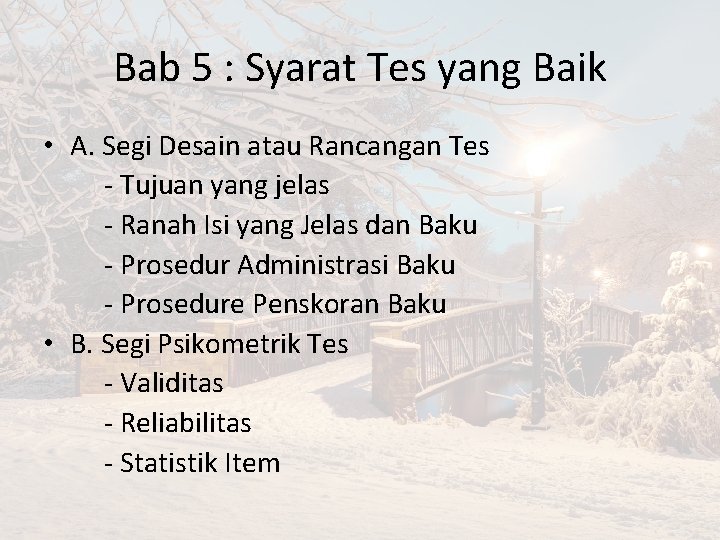 Bab 5 : Syarat Tes yang Baik

• A. Segi Desain atau Rancangan Tes
- Tujuan yang jelas
- Ranah Isi yang Jelas dan Baku
- Prosedur Administrasi Baku
- Prosedure Penskoran Baku
• B. Segi Psikometrik Tes
- Validitas
- Reliabilitas
- Statistik Item